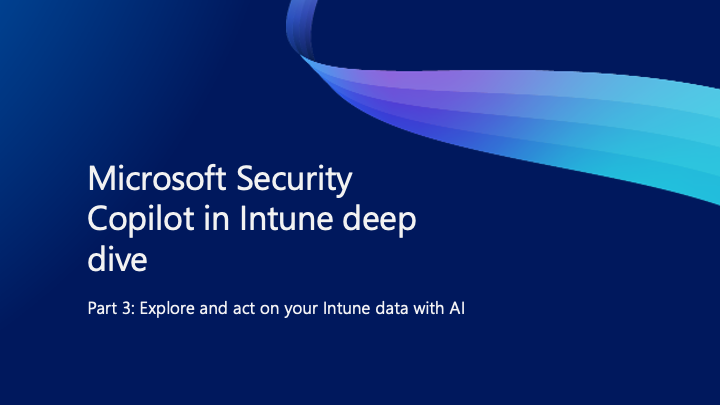 Microsoft Security Copilot in Intune deep dive

Part 3: Explore and act on your Intune data with AI